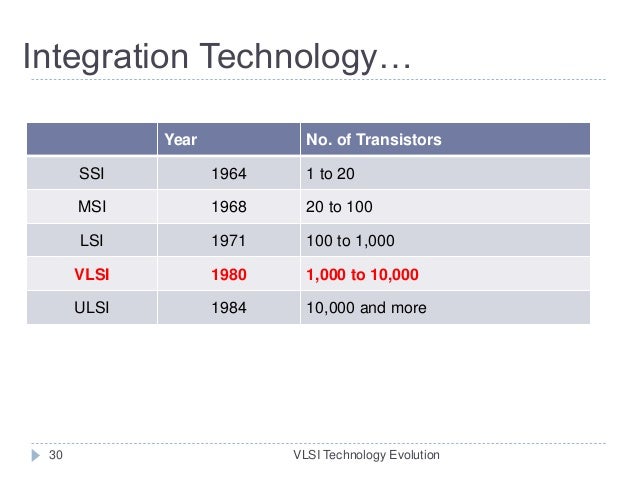 Integration Technology…

| | Year | No. of Transistors |
|---|---|---|
| SSI | 1964 | 1 to 20 |
| MSI | 1968 | 20 to 100 |
| LSI | 1971 | 100 to 1,000 |
| VLSI | 1980 | 1,000 to 10,000 |
| ULSI | 1984 | 10,000 and more |

30

VLSI Technology Evolution